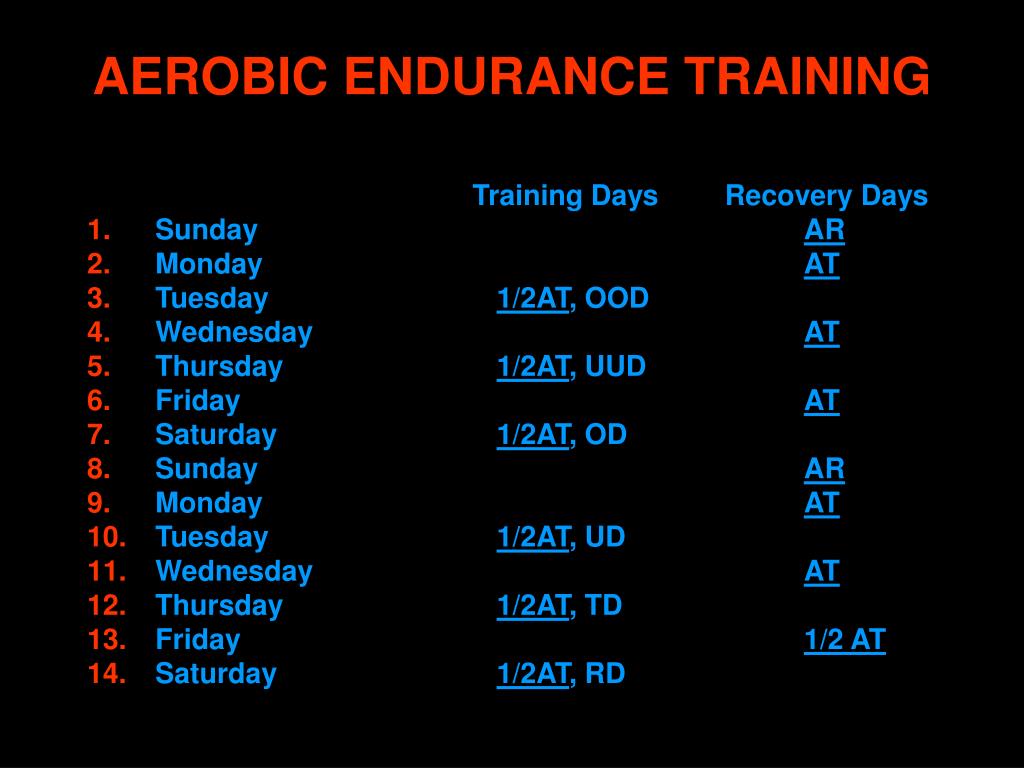 AEROBIC ENDURANCE TRAINING

| | | Training Days | Recovery Days |
|---|---|---|---|
| 1. | Sunday | | AR |
| 2. | Monday | | AT |
| 3. | Tuesday | 1/2AT, OOD | |
| 4. | Wednesday | | AT |
| 5. | Thursday | 1/2AT, UUD | |
| 6. | Friday | | AT |
| 7. | Saturday | 1/2AT, OD | |
| 8. | Sunday | | AR |
| 9. | Monday | | AT |
| 10. | Tuesday | 1/2AT, UD | |
| 11. | Wednesday | | AT |
| 12. | Thursday | 1/2AT, TD | |
| 13. | Friday | | 1/2 AT |
| 14. | Saturday | 1/2AT, RD | |